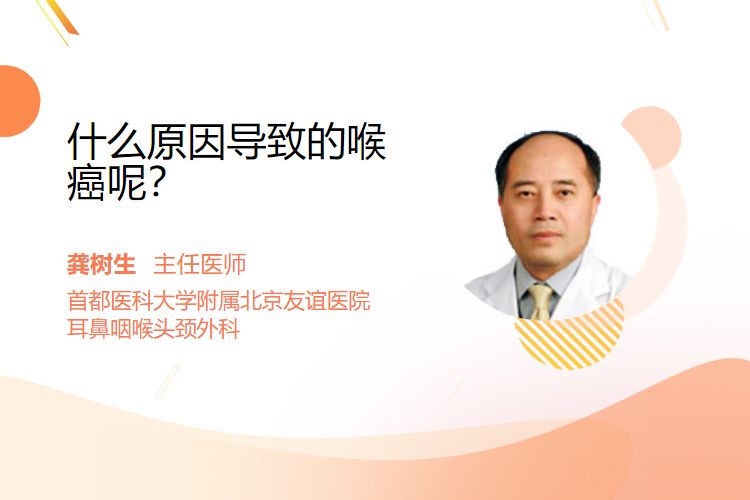 什么原因导致的喉癌呢?

龚树生 主任医师

首都医科大学附属北京友谊医院
耳鼻咽喉头颈外科